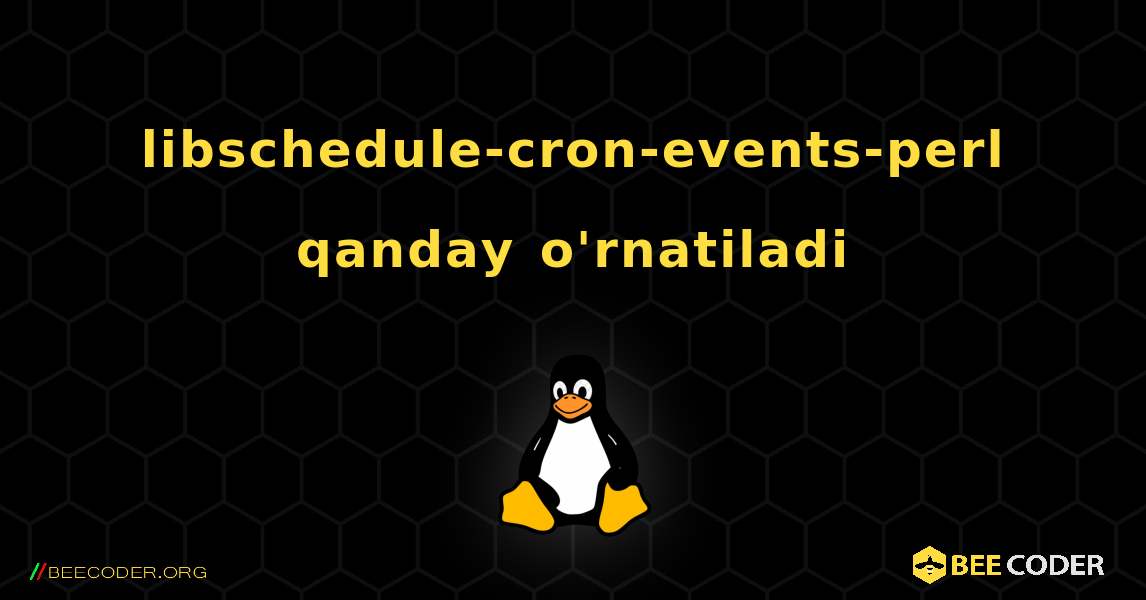 libschedule-cron-events-perl qanday o'rnatiladi

//BEECODER.ORG

BEE CODER